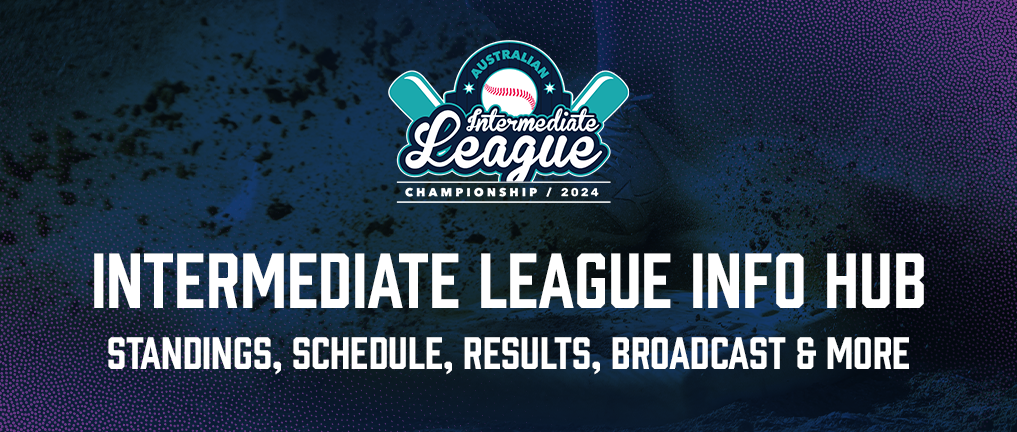 AUSTRALIAN
Intermediate
League
CHAMPIONSHIP / 2024

INTERMEDIATE LEAGUE INFO HUB

STANDINGS, SCHEDULE, RESULTS, BROADCAST & MORE